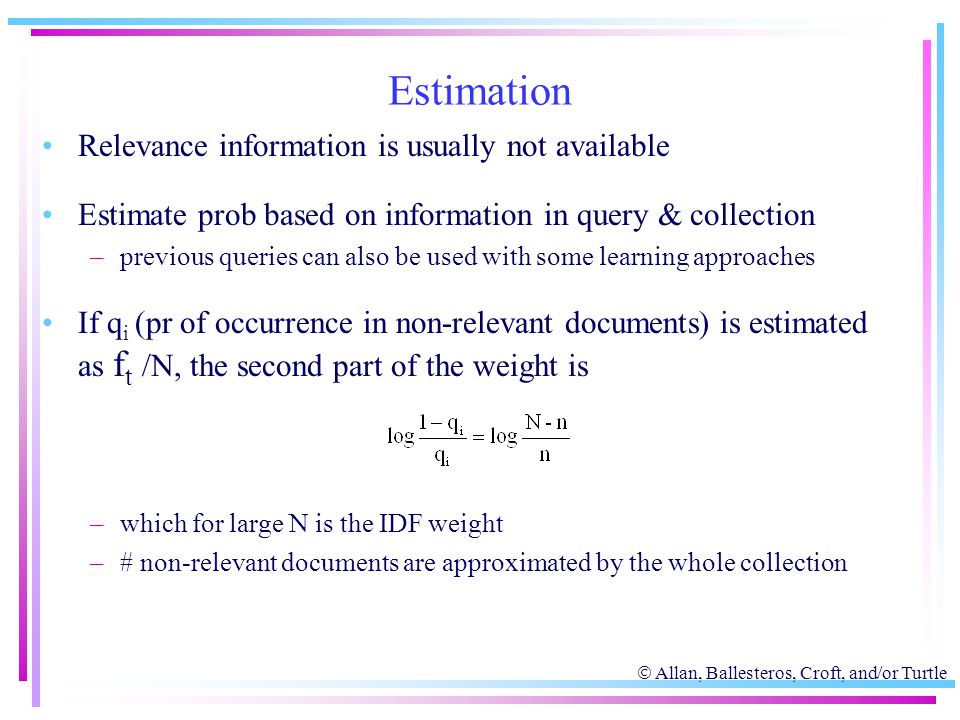 Estimation

• Relevance information is usually not available

• Estimate prob based on information in query & collection
  – previous queries can also be used with some learning approaches

• If $q_i$ (pr of occurrence in non-relevant documents) is estimated as $f_t$ /N, the second part of the weight is

$\log \frac{1 - q_i}{q_i} = \log \frac{N - n}{n}$

  – which for large N is the IDF weight
  – # non-relevant documents are approximated by the whole collection

© Allan, Ballesteros, Croft, and/or Turtle